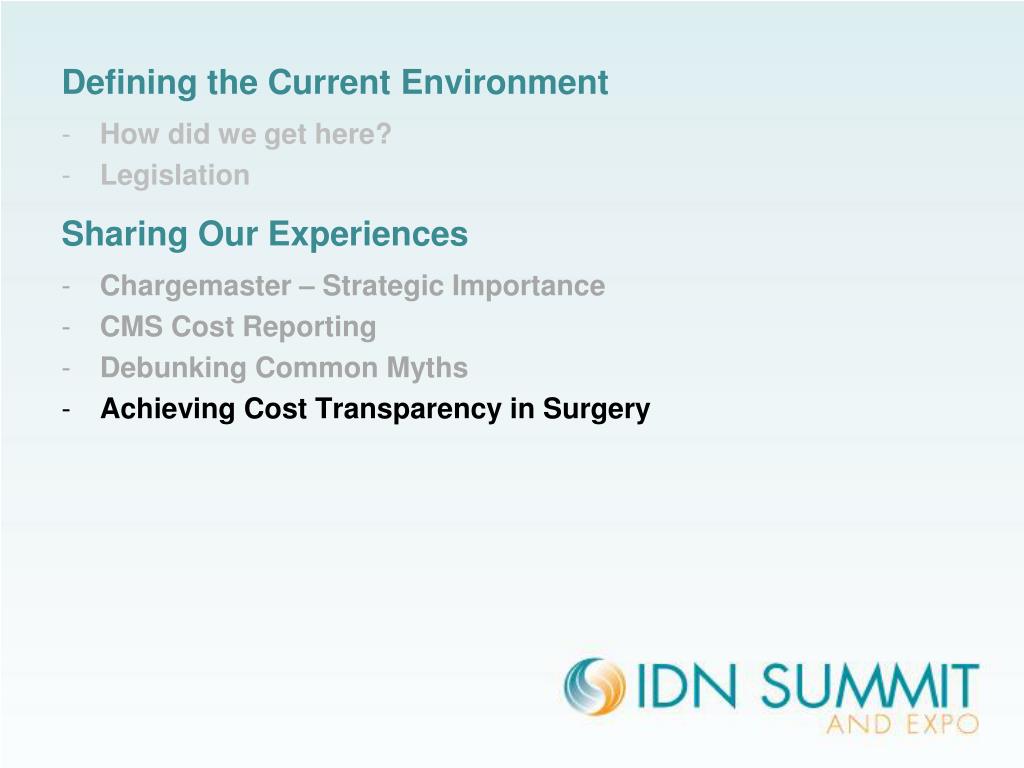 Defining the Current Environment

- How did we get here?
- Legislation

Sharing Our Experiences

- Chargemaster – Strategic Importance
- CMS Cost Reporting
- Debunking Common Myths
- Achieving Cost Transparency in Surgery

IDN SUMMIT AND EXPO